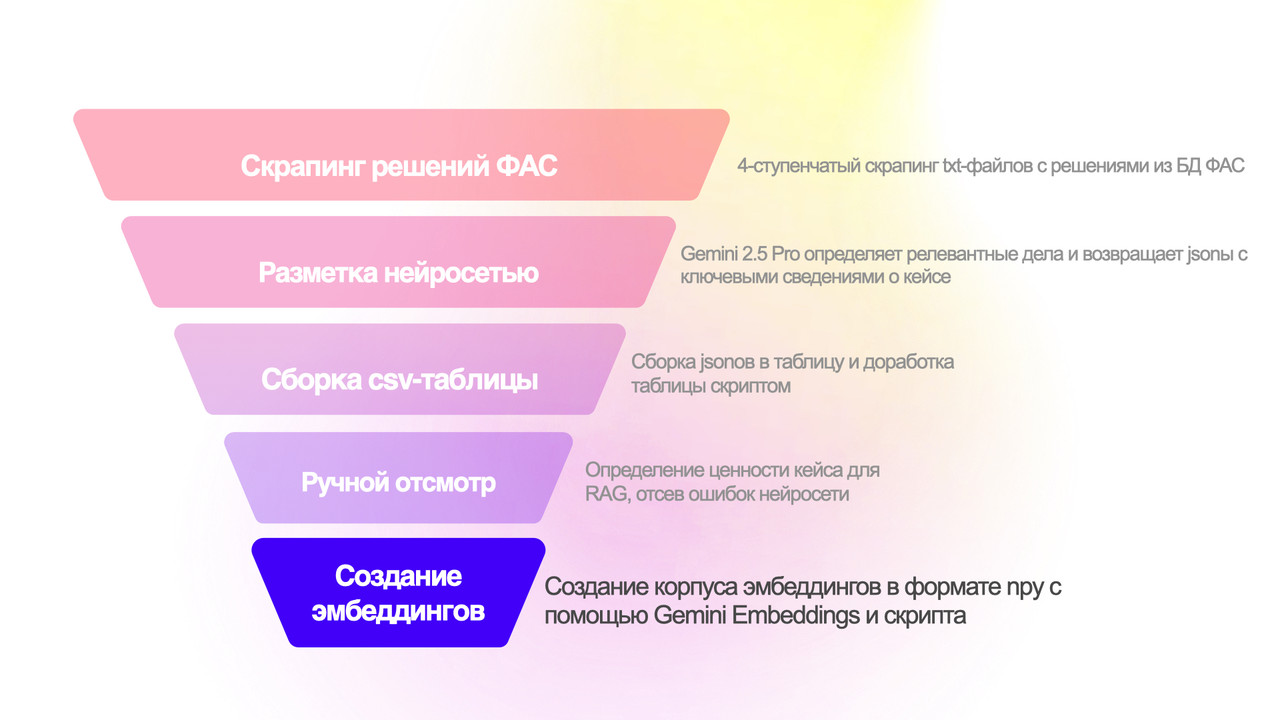 Скрапинг решений ФАС

4-ступенчатый скрапинг txt-файлов с решениями из БД ФАС

Разметка нейросетью

Gemini 2.5 Pro определяет релевантные дела и возвращает jsonы с ключевыми сведениями о кейсе

Сборка csv-таблицы

Сборка jsonов в таблицу и доработка таблицы скриптом

Ручной отсмотр

Определение ценности кейса для RAG, отсев ошибок нейросети

Создание эмбеддингов

Создание корпуса эмбеддингов в формате npy с помощью Gemini Embeddings и скрипта